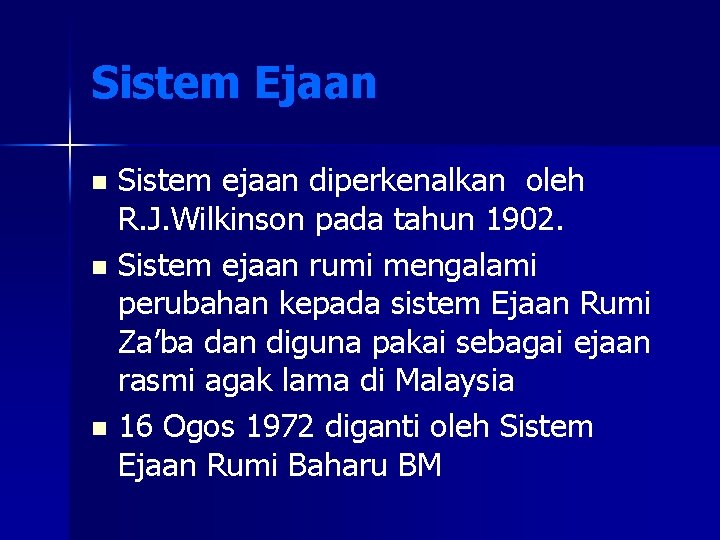 Sistem Ejaan

- Sistem ejaan diperkenalkan oleh R.J.Wilkinson pada tahun 1902.
- Sistem ejaan rumi mengalami perubahan kepada sistem Ejaan Rumi Za'ba dan diguna pakai sebagai ejaan rasmi agak lama di Malaysia
- 16 Ogos 1972 diganti oleh Sistem Ejaan Rumi Baharu BM